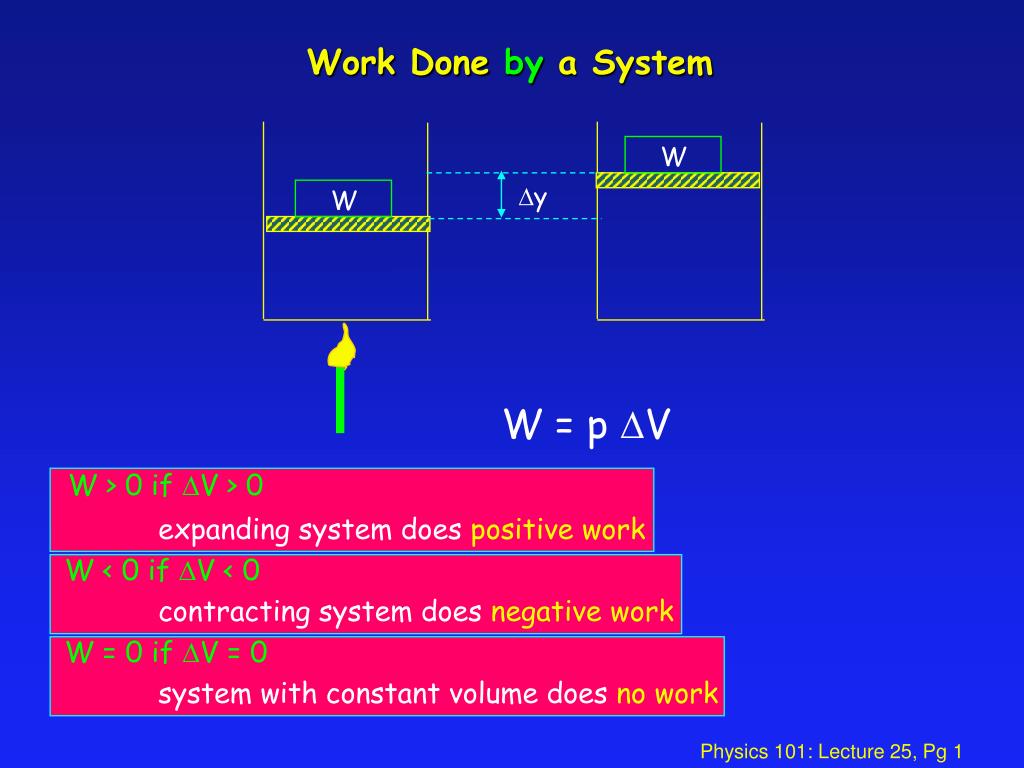 Work Done by a System

W

$\Delta y$

W

$W = p \Delta V$

$W > 0$ if $\Delta V > 0$

expanding system does positive work

$W < 0$ if $\Delta V < 0$

contracting system does negative work

$W = 0$ if $\Delta V = 0$

system with constant volume does no work

Physics 101: Lecture 25, Pg 1